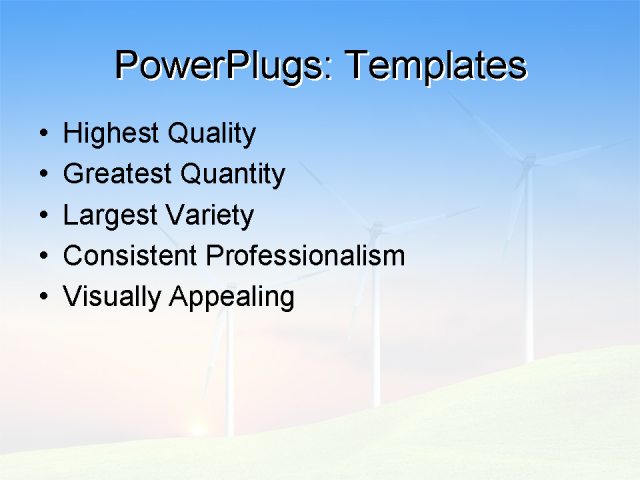 PowerPlugs: Templates

• Highest Quality
• Greatest Quantity
• Largest Variety
• Consistent Professionalism
• Visually Appealing